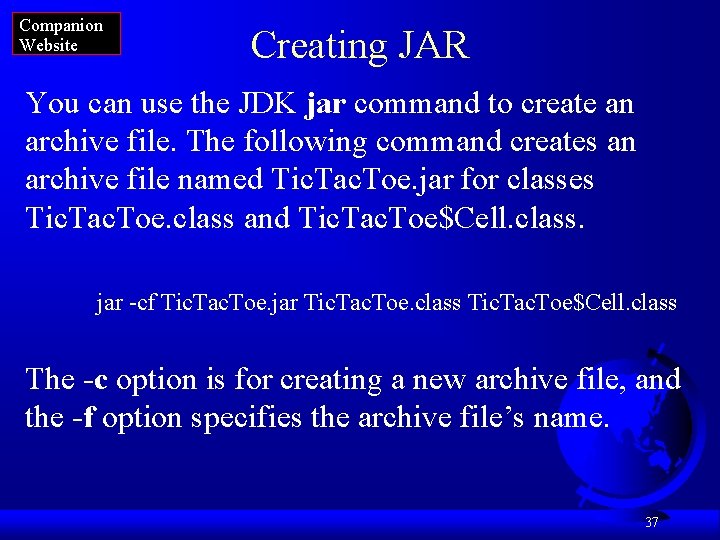 Companion Website

Creating JAR

You can use the JDK jar command to create an archive file. The following command creates an archive file named TicTacToe.jar for classes TicTacToe.class and TicTacToe\$Cell.class.

jar -cf TicTacToe.jar TicTacToe.class TicTacToe\$Cell.class

The -c option is for creating a new archive file, and the -f option specifies the archive file's name.

37